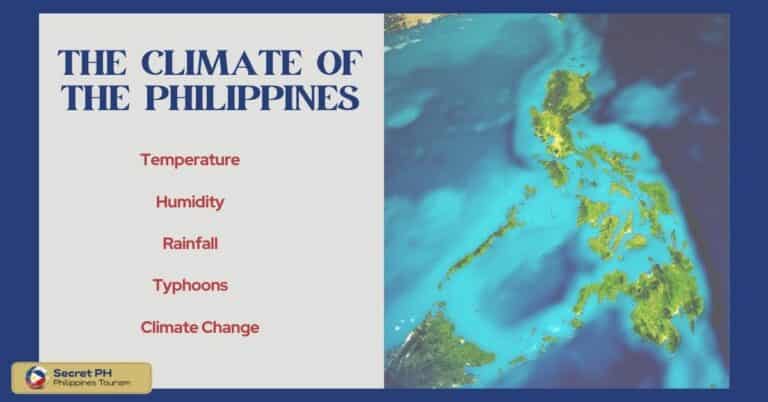 THE CLIMATE OF THE PHILIPPINES

Temperature

Humidity

Rainfall

Typhoons

Climate Change

Secret PH
Philippines Tourism